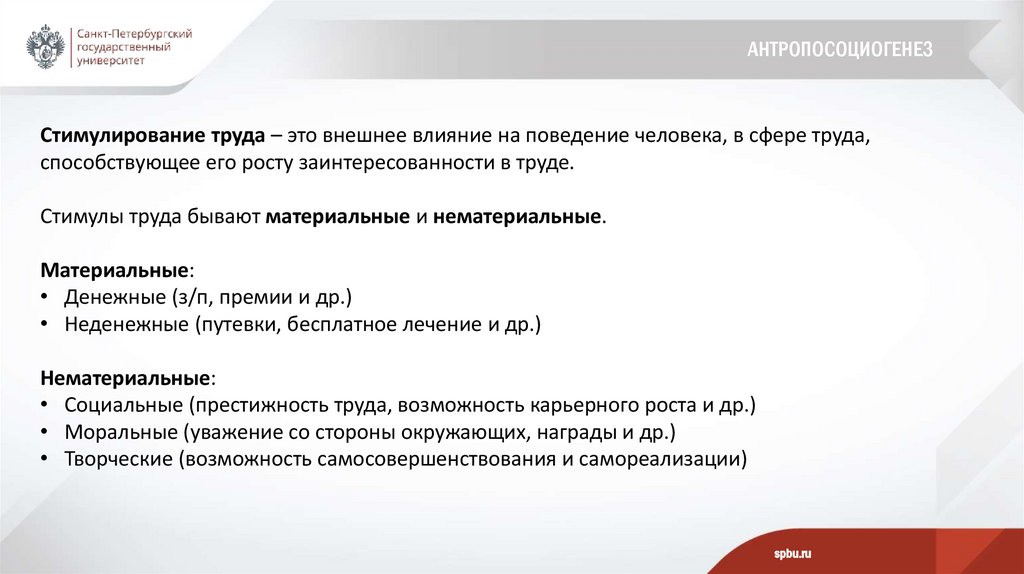 Санкт-Петербургский государственный университет

АНТРОПОСОЦИОГЕНЕЗ

Стимулирование труда – это внешнее влияние на поведение человека, в сфере труда, способствующее его росту заинтересованности в труде.

Стимулы труда бывают материальные и нематериальные.

Материальные:
• Денежные (з/п, премии и др.)
• Неденежные (путевки, бесплатное лечение и др.)

Нематериальные:
• Социальные (престижность труда, возможность карьерного роста и др.)
• Моральные (уважение со стороны окружающих, награды и др.)
• Творческие (возможность самосовершенствования и самореализации)

spbu.ru